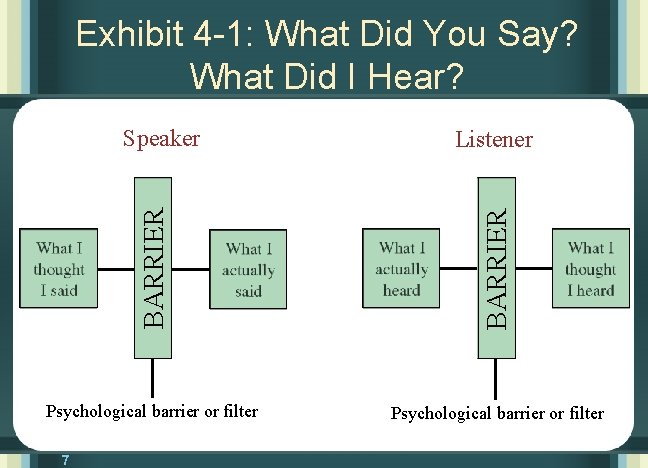 Exhibit 4-1: What Did You Say? What Did I Hear?

Speaker

What I thought I said

BARRIER

What I actually said

Psychological barrier or filter

Listener

What I actually heard

BARRIER

What I thought I heard

Psychological barrier or filter

7